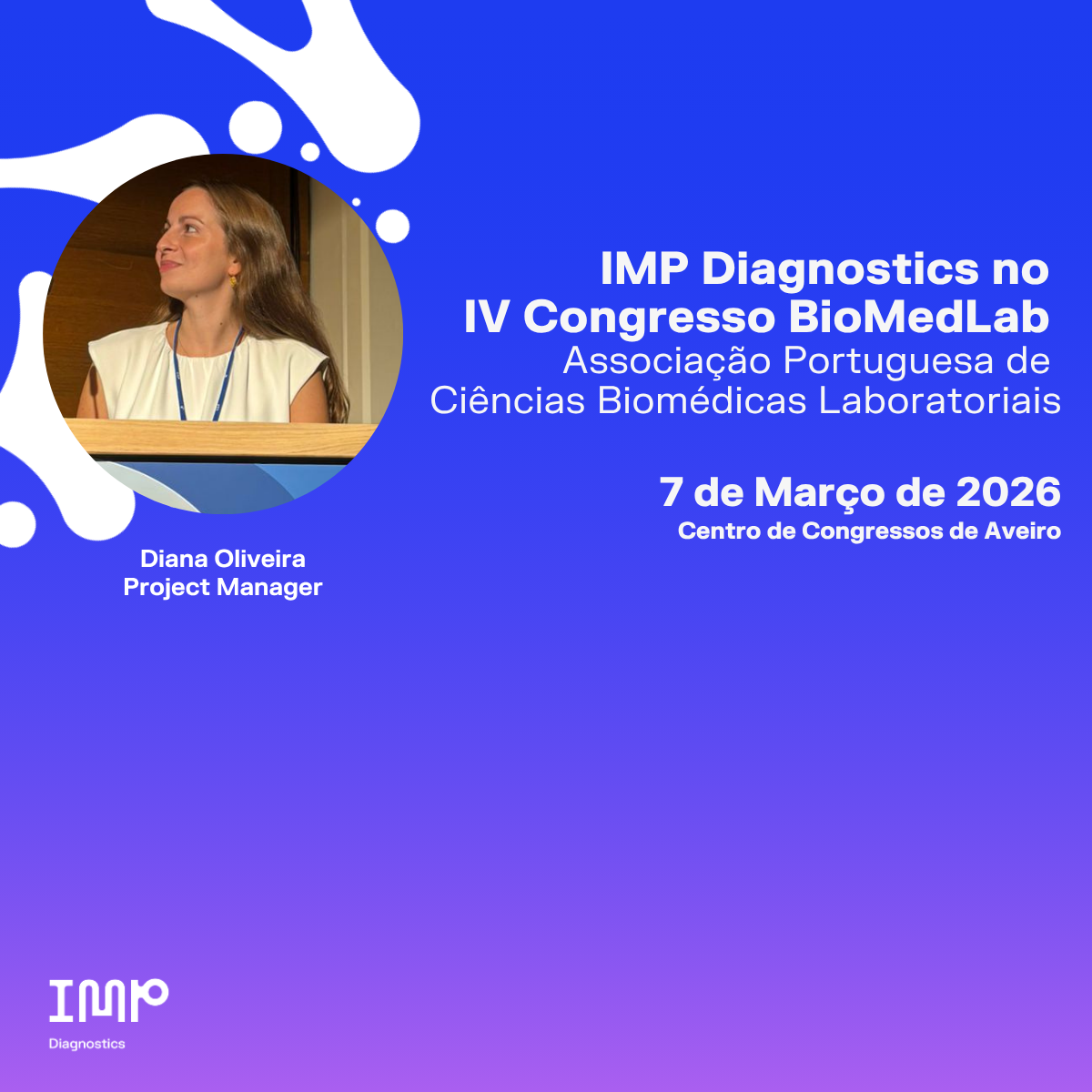 IMP Diagnostics no
IV Congresso BioMedLab
Associação Portuguesa de
Ciências Biomédicas Laboratoriais

7 de Março de 2026
Centro de Congressos de Aveiro

Diana Oliveira
Project Manager

IMP
Diagnostics